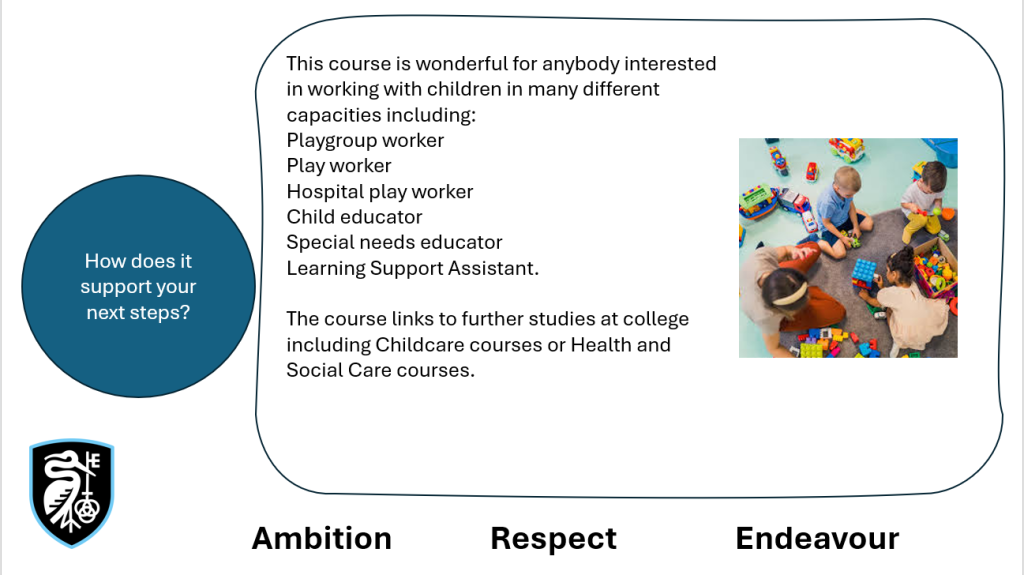 How does it support your next steps?

This course is wonderful for anybody interested in working with children in many different capacities including:
Playgroup worker
Play worker
Hospital play worker
Child educator
Special needs educator
Learning Support Assistant.

The course links to further studies at college including Childcare courses or Health and Social Care courses.

Ambition Respect Endeavour